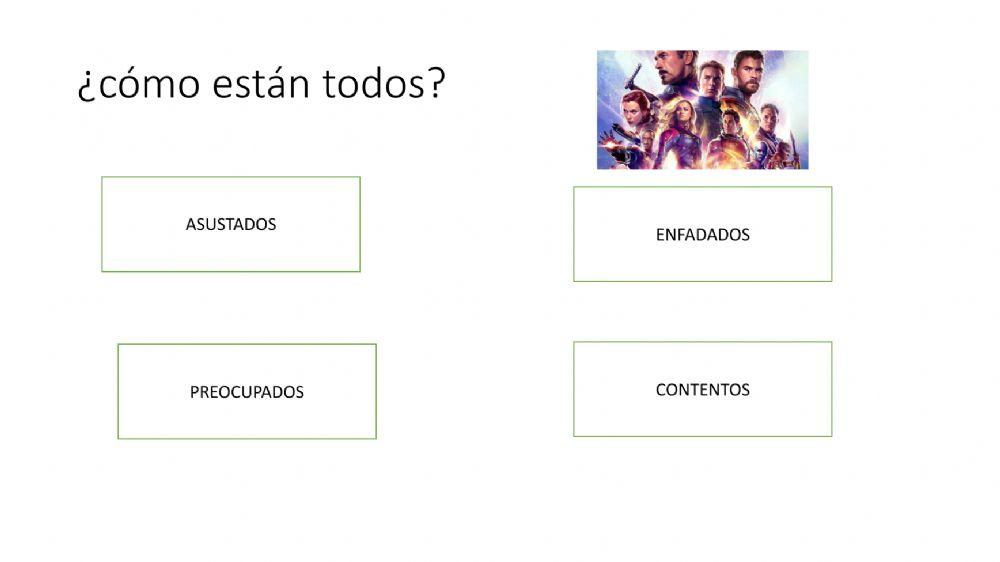 ¿cómo están todos?

ASUSTADOS

ENFADADOS

PREOCUPADOS

CONTENTOS